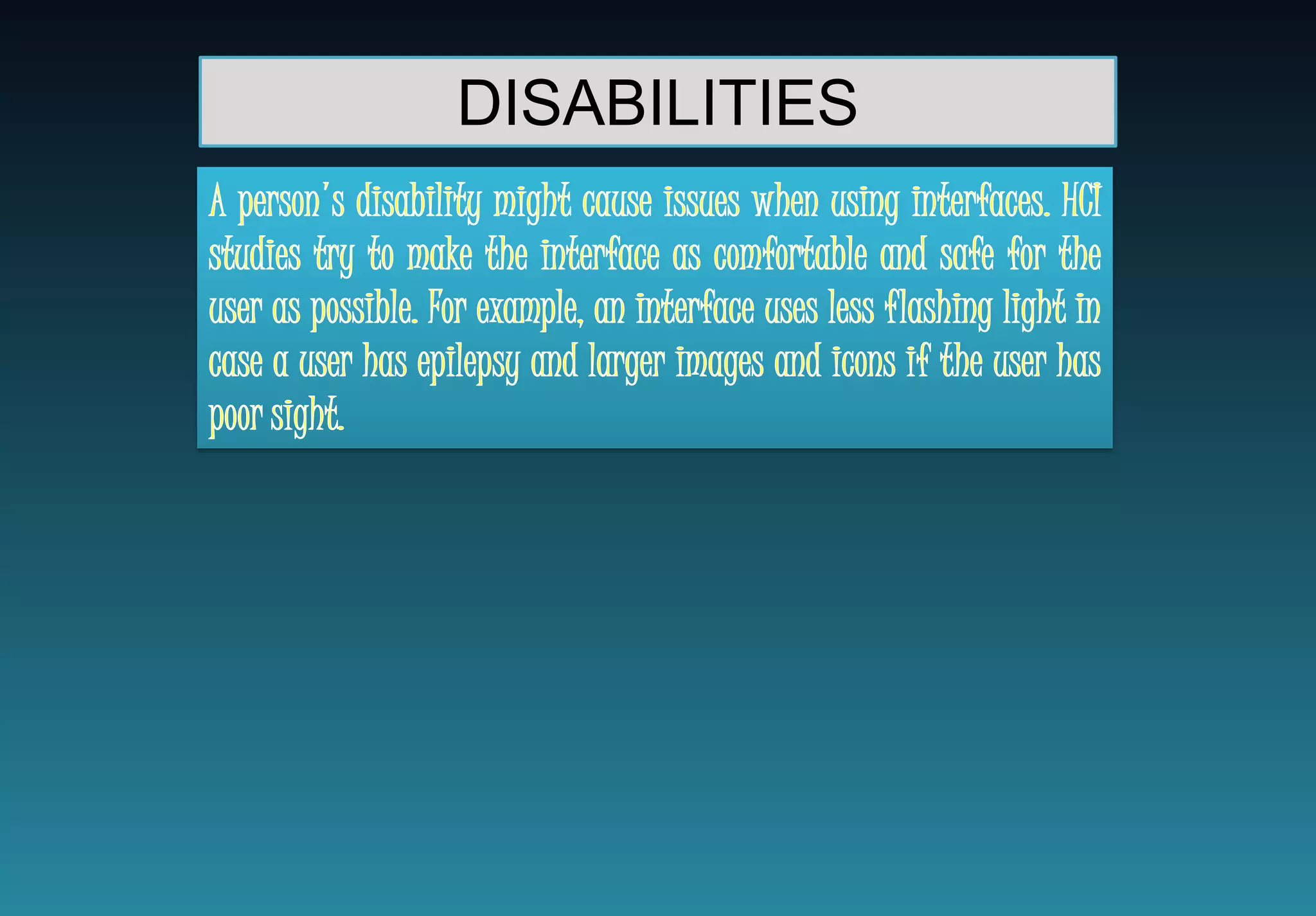 DISABILITIES

A person's disability might cause issues when using interfaces. HCI studies try to make the interface as comfortable and safe for the user as possible. For example, an interface uses less flashing light in case a user has epilepsy and larger images and icons if the user has poor sight.